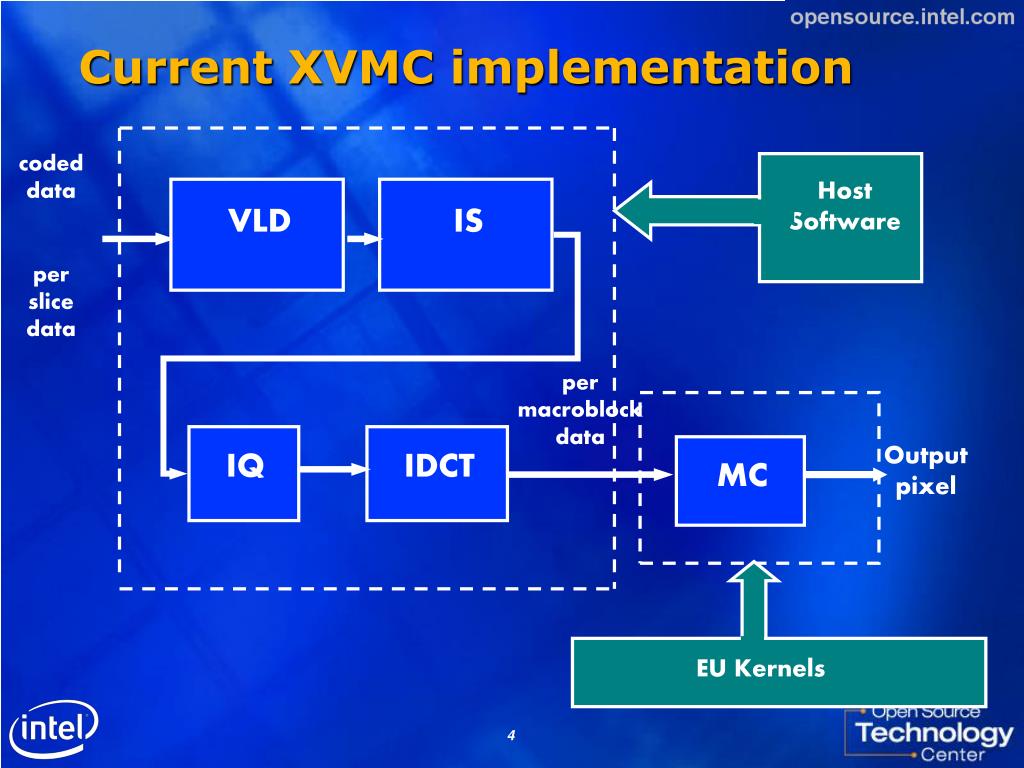 opensource.intel.com

Current XVMC implementation

coded data

per slice data

VLD

IS

Host Software

per macroblock data

IQ

IDCT

MC

Output pixel

EU Kernels

intel

4

Open Source Technology Center